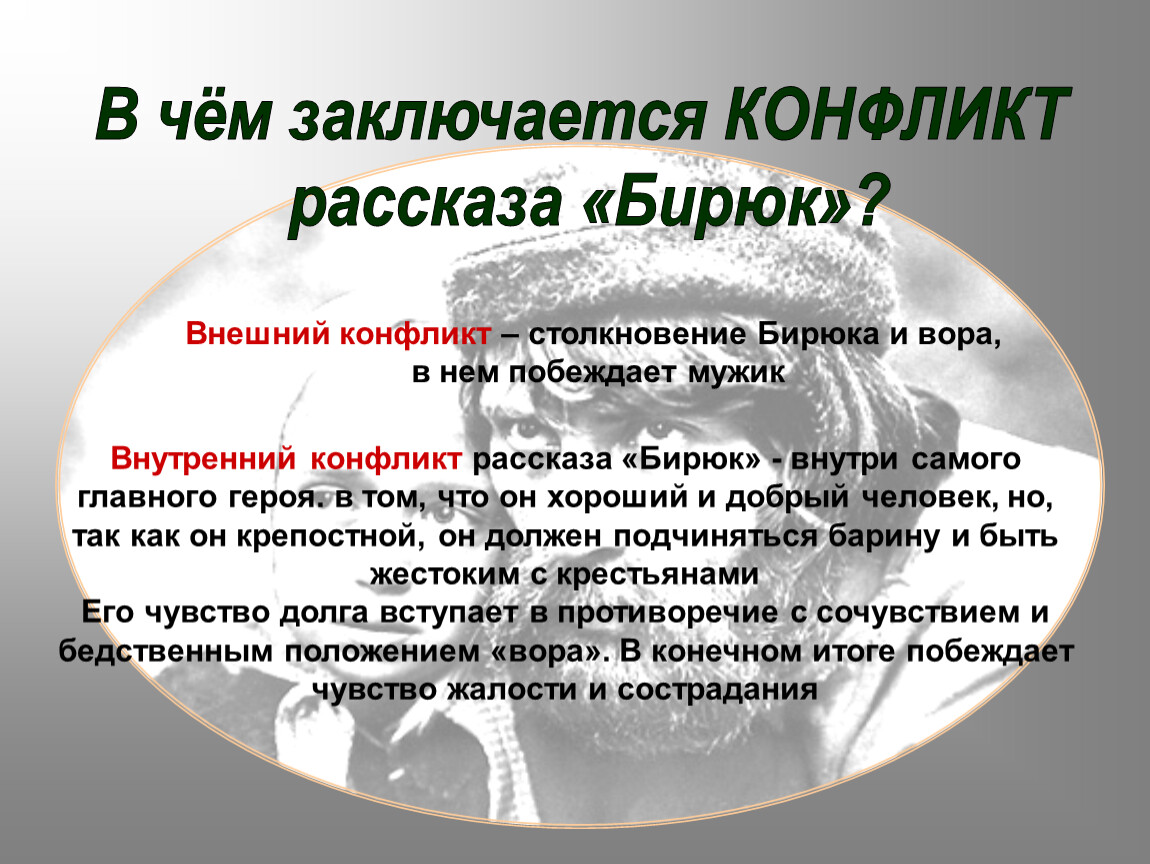 В чём заключается КОНФЛИКТ рассказа «Бирюк»?

Внешний конфликт – столкновение Бирюка и вора, в нем побеждает мужик

Внутренний конфликт рассказа «Бирюк» - внутри самого главного героя. в том, что он хороший и добрый человек, но, так как он крепостной, он должен подчиняться барину и быть жестоким с крестьянами
Его чувство долга вступает в противоречие с сочувствием и бедственным положением «вора». В конечном итоге побеждает чувство жалости и сострадания